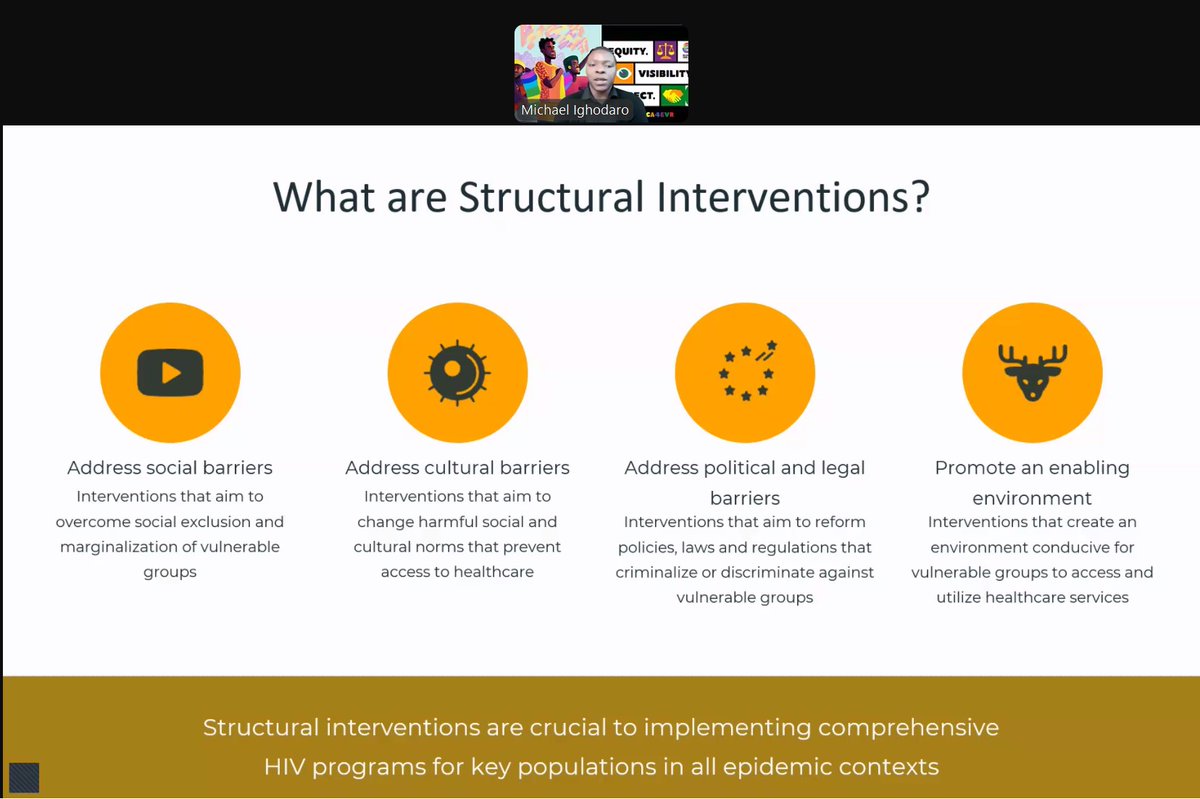 EQUITY.
VISIBILITY
ECT.
CA4EVR
Michael Ighodaro

What are Structural Interventions?

Address social barriers
Interventions that aim to overcome social exclusion and marginalization of vulnerable groups

Address cultural barriers
Interventions that aim to change harmful social and cultural norms that prevent access to healthcare

Address political and legal barriers
Interventions that aim to reform policies, laws and regulations that criminalize or discriminate against vulnerable groups

Promote an enabling environment
Interventions that create an environment conducive for vulnerable groups to access and utilize healthcare services

Structural interventions are crucial to implementing comprehensive HIV programs for key populations in all epidemic contexts